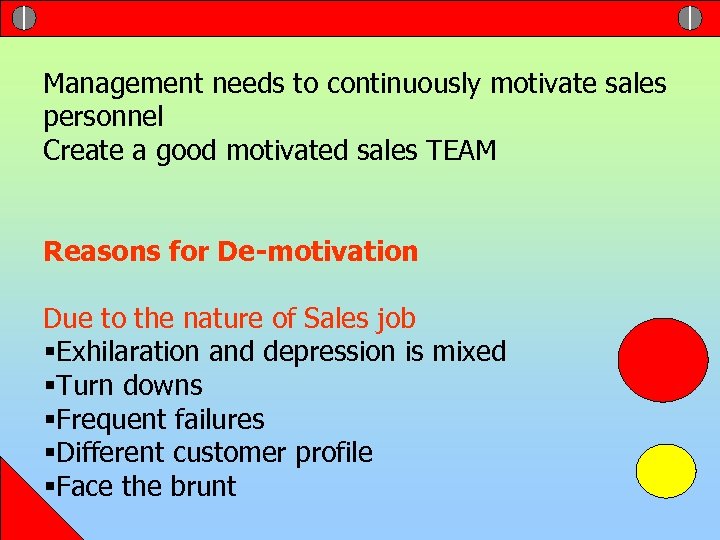 Management needs to continuously motivate sales personnel
Create a good motivated sales TEAM

Reasons for De-motivation

Due to the nature of Sales job
▪Exhilaration and depression is mixed
▪Turn downs
▪Frequent failures
▪Different customer profile
▪Face the brunt